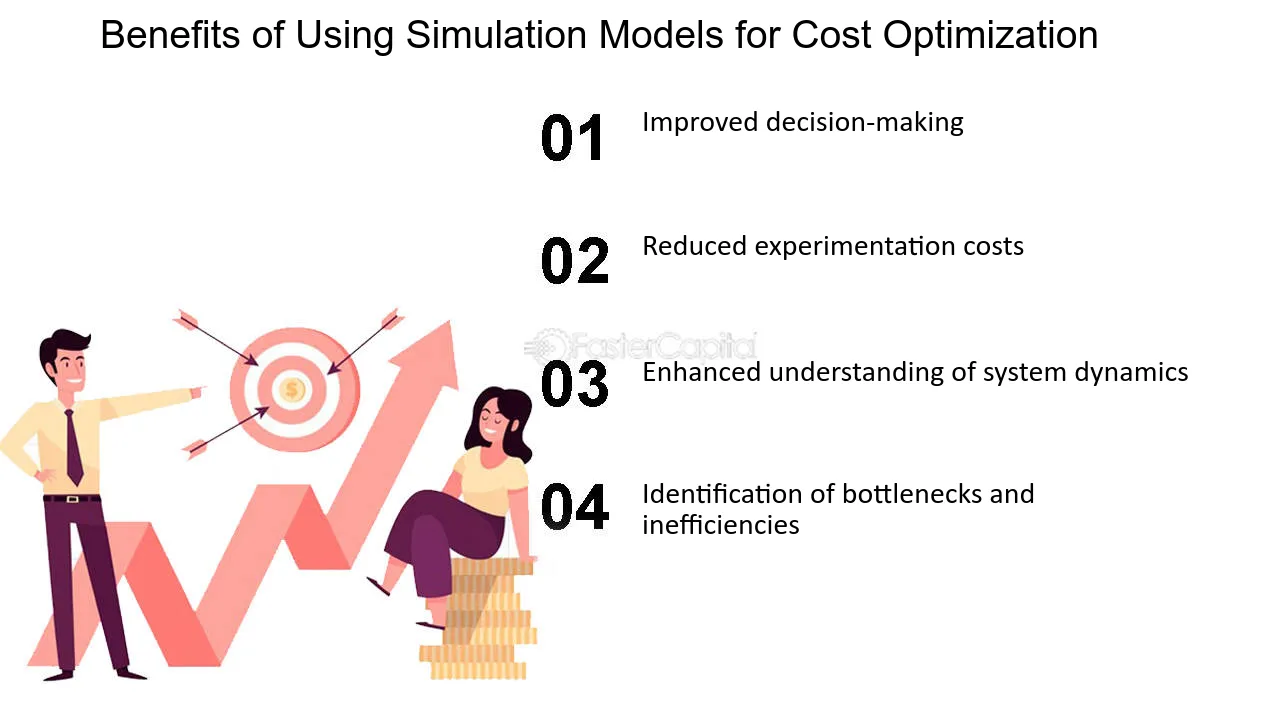 Benefits of Using Simulation Models for Cost Optimization

01 Improved decision-making

02 Reduced experimentation costs

03 Enhanced understanding of system dynamics

04 Identification of bottlenecks and inefficiencies

FasterCapital